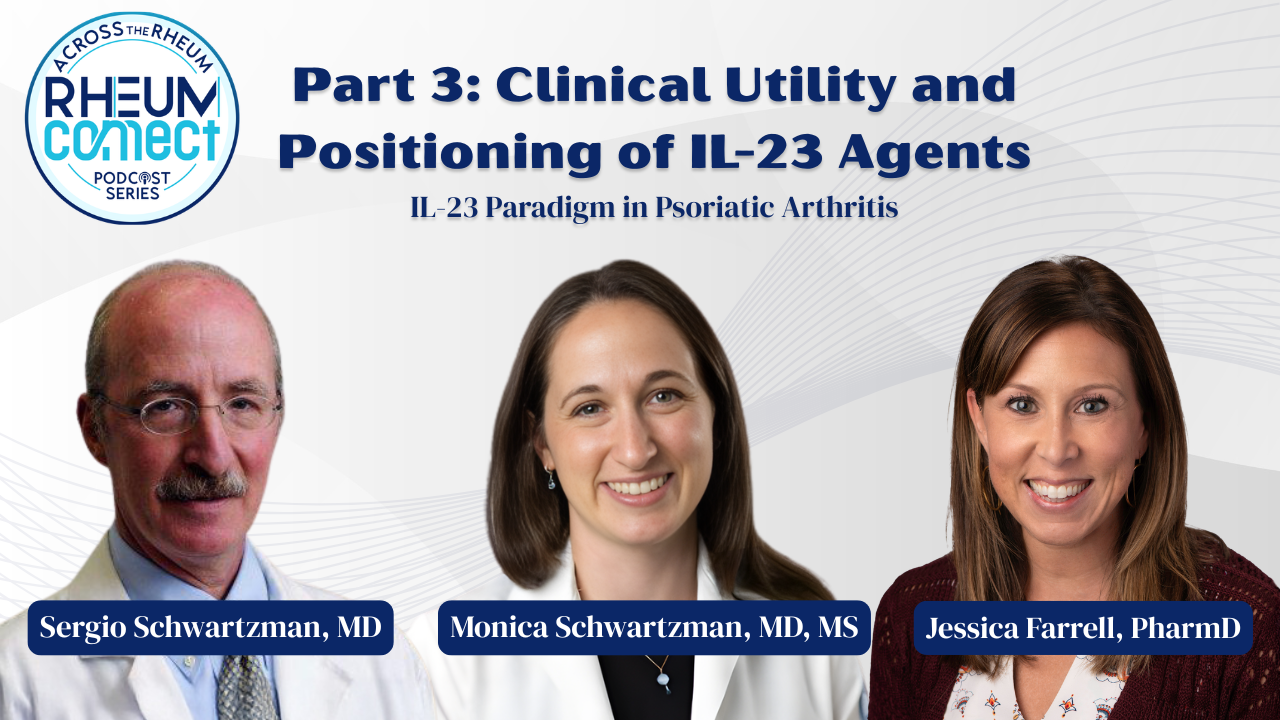 ACROSS THE RHEUM
RHEUM
CONNECT
PODCAST SERIES

Part 3: Clinical Utility and Positioning of IL-23 Agents

IL-23 Paradigm in Psoriatic Arthritis

Sergio Schwartzman, MD

Monica Schwartzman, MD, MS

Jessica Farrell, PharmD